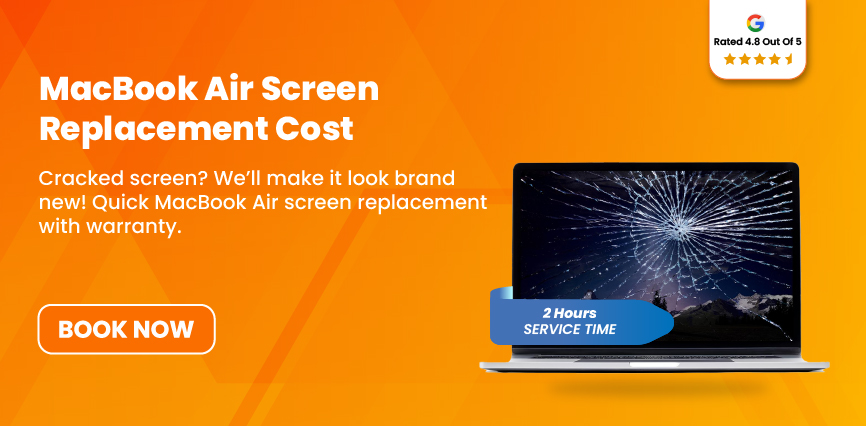 G
Rated 4.8 Out Of 5

MacBook Air Screen Replacement Cost

Cracked screen? We'll make it look brand new! Quick MacBook Air screen replacement with warranty.

BOOK NOW

2 Hours
SERVICE TIME